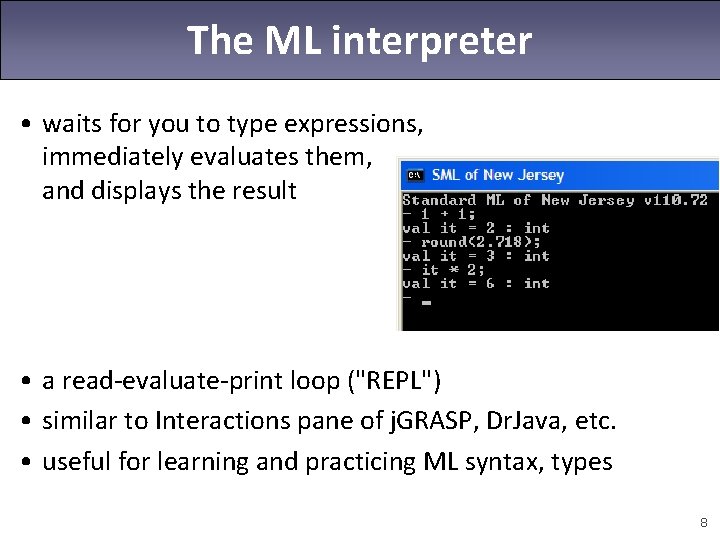 The ML interpreter

• waits for you to type expressions, immediately evaluates them, and displays the result

SML of New Jersey

Standard ML of New Jersey v110.72
- 1 + 1;
val it = 2 : int
- round(2.718);
val it = 3 : int
- it * 2;
val it = 6 : int
-

• a read-evaluate-print loop ("REPL")
• similar to Interactions pane of jGRASP, DrJava, etc.
• useful for learning and practicing ML syntax, types

8